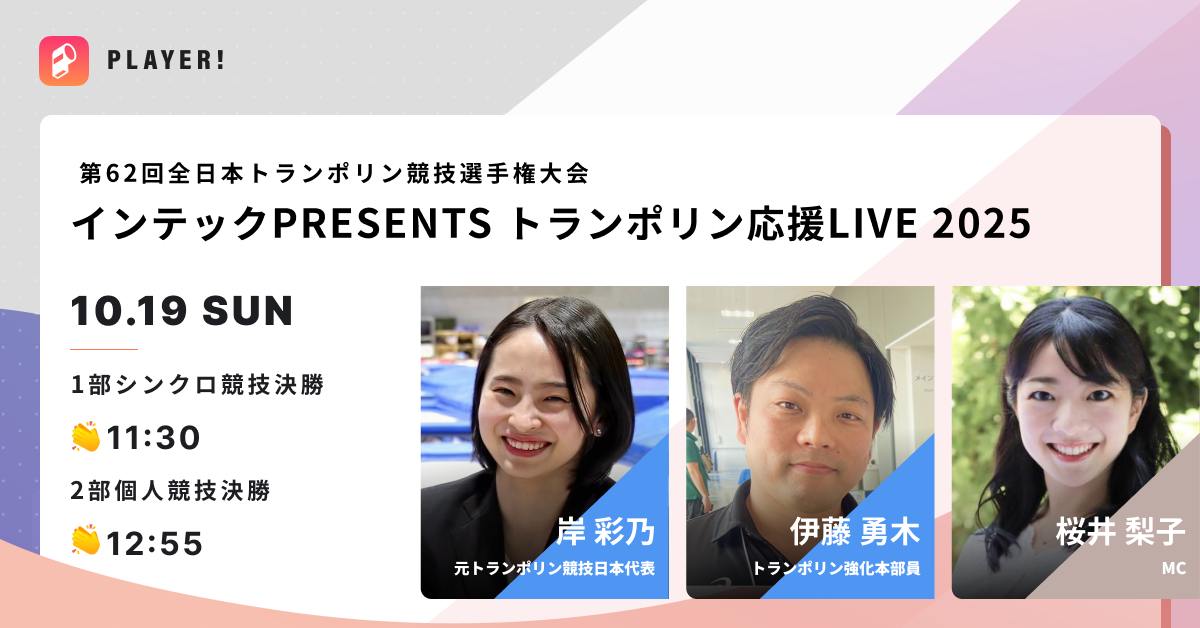 PLAYER!

第62回全日本トランポリン競技選手権大会
インテックPRESENTS トランポリン応援LIVE 2025

10.19 SUN

1部シンクロ競技決勝
👏11:30
2部個人競技決勝
👏12:55

岸 彩乃
元トランポリン競技日本代表

伊藤 勇木
トランポリン強化本部員

桜井 梨子
MC